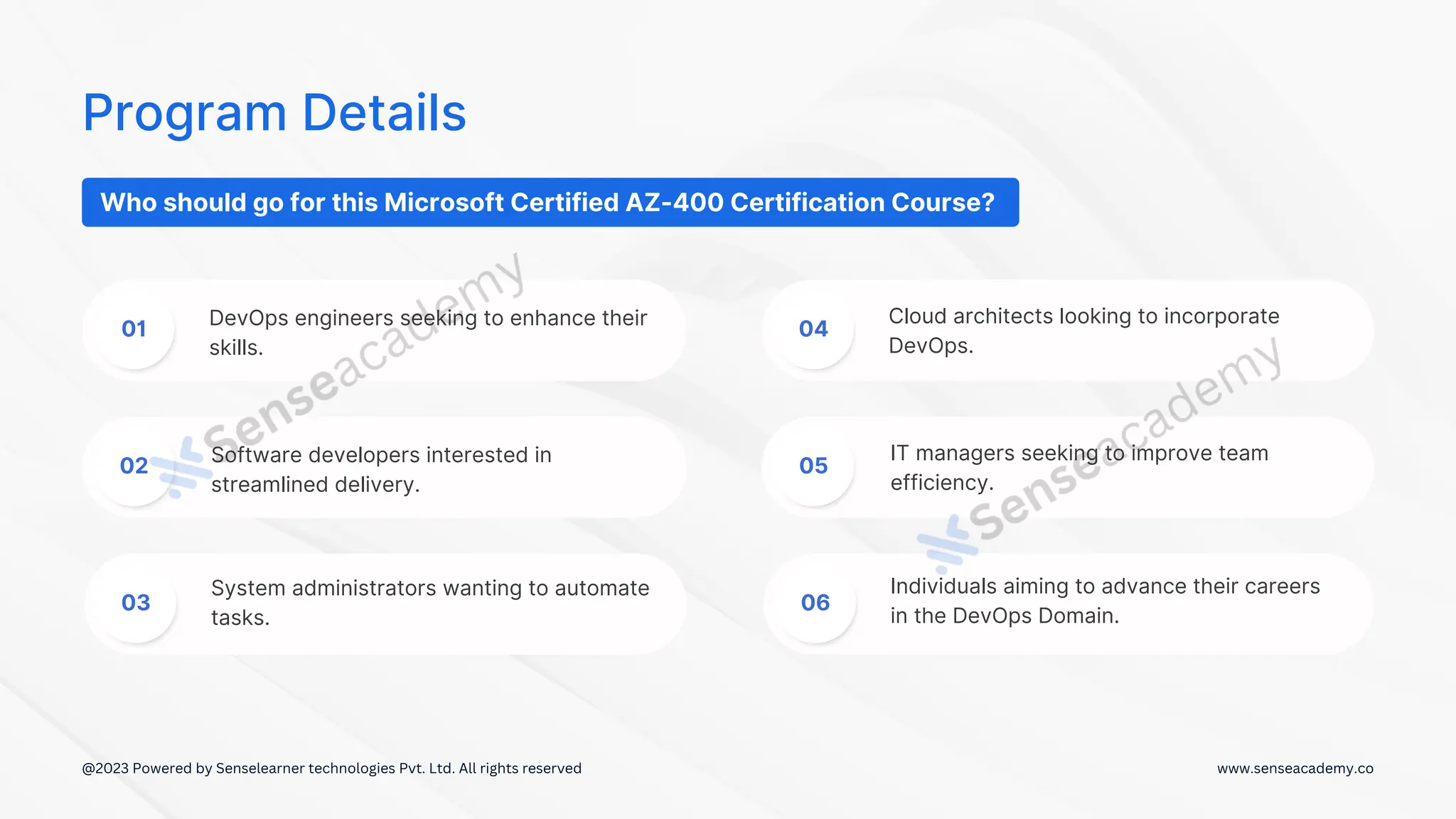 Program Details

Who should go for this Microsoft Certified AZ-400 Certification Course?

01 DevOps engineers seeking to enhance their skills.

02 Software developers interested in streamlined delivery.

03 System administrators wanting to automate tasks.

04 Cloud architects looking to incorporate DevOps.

05 IT managers seeking to improve team efficiency.

06 Individuals aiming to advance their careers in the DevOps Domain.

Senseacademy

Senseacademy

@2023 Powered by Senselearner technologies Pvt. Ltd. All rights reserved

www.senseacademy.co